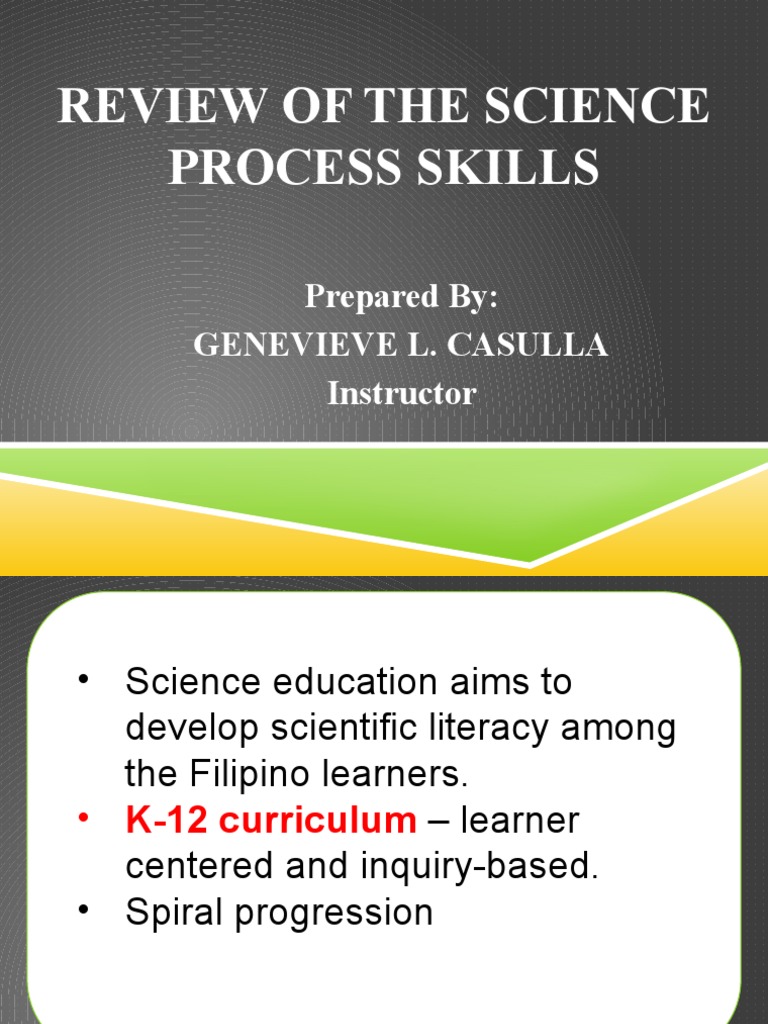 REVIEW OF THE SCIENCE PROCESS SKILLS

Prepared By:
GENEVIEVE L. CASULLA
Instructor

• Science education aims to develop scientific literacy among the Filipino learners.
• K-12 curriculum – learner centered and inquiry-based.
• Spiral progression